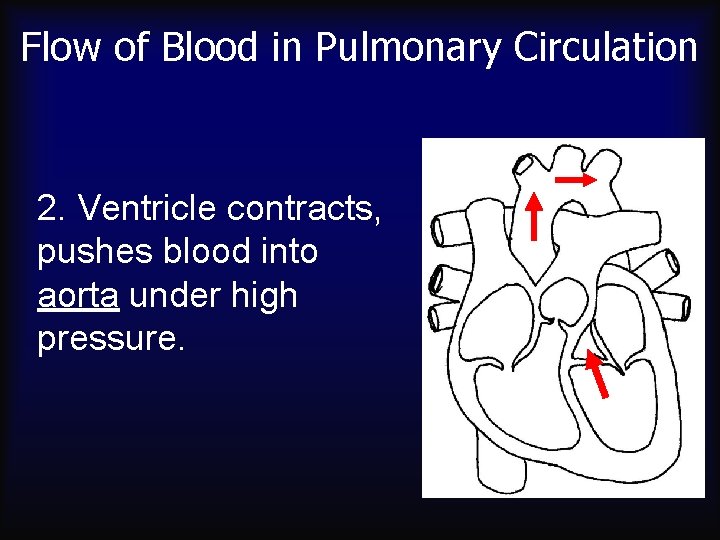 Flow of Blood in Pulmonary Circulation

2. Ventricle contracts, pushes blood into aorta under high pressure.